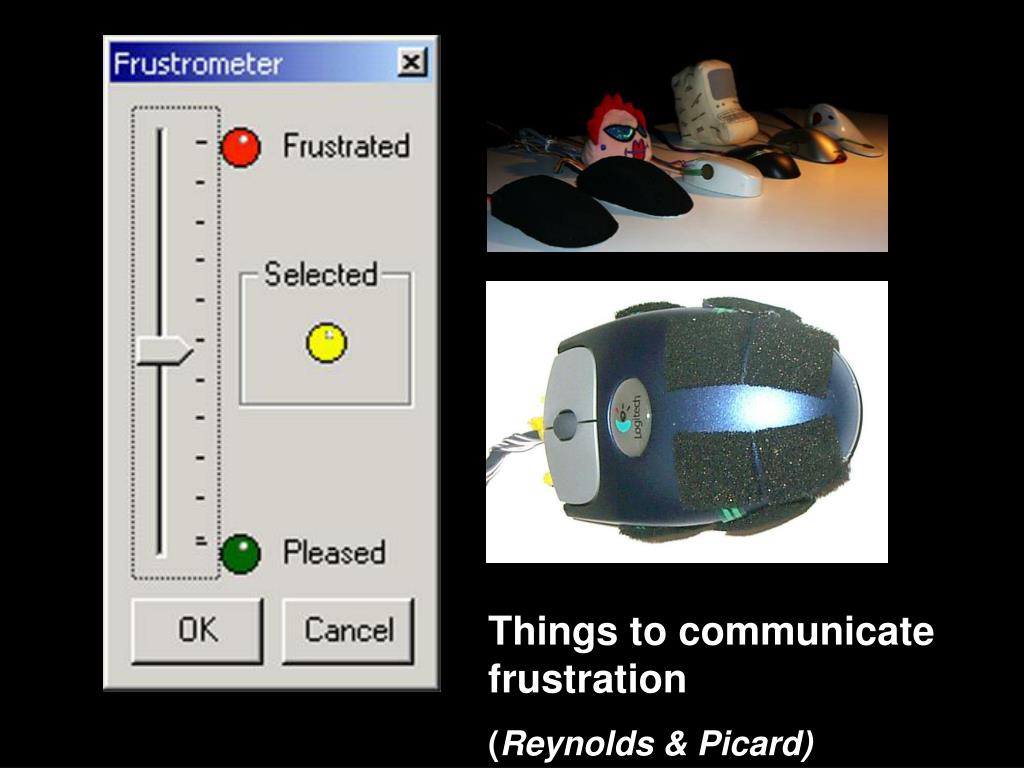 Frustrometer

Frustrated

Selected

Pleased

OK

Cancel

Logitech

Things to communicate frustration

(Reynolds & Picard)